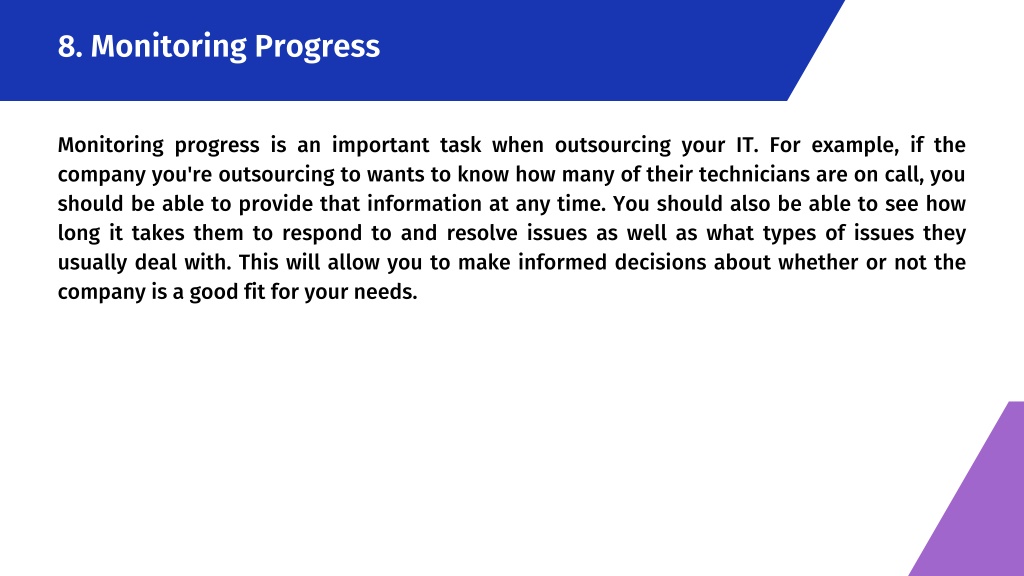 8. Monitoring Progress

Monitoring progress is an important task when outsourcing your IT. For example, if the company you're outsourcing to wants to know how many of their technicians are on call, you should be able to provide that information at any time. You should also be able to see how long it takes them to respond to and resolve issues as well as what types of issues they usually deal with. This will allow you to make informed decisions about whether or not the company is a good fit for your needs.